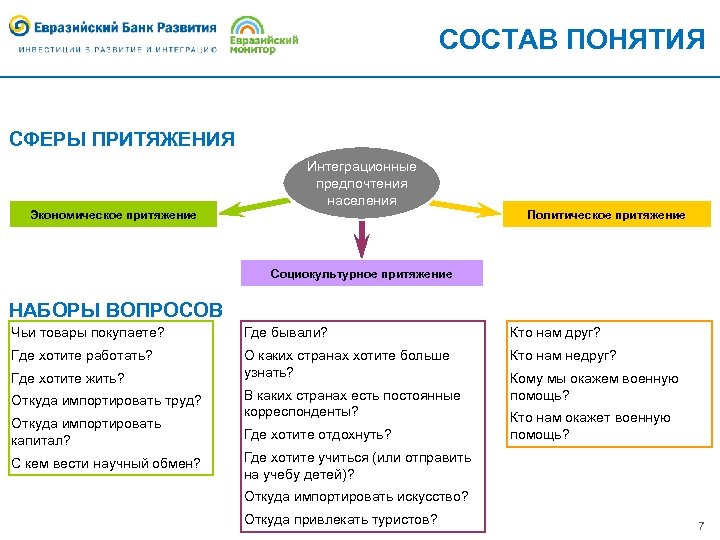 Евразийский Банк Развития
ИНВЕСТИЦИИ В РАЗВИТИЕ И ИНТЕГРАЦИЮ

Евразийский монитор

СОСТАВ ПОНЯТИЯ

СФЕРЫ ПРИТЯЖЕНИЯ

Интеграционные предпочтения населения

Экономическое притяжение

Политическое притяжение

Социокультурное притяжение

НАБОРЫ ВОПРОСОВ

Чьи товары покупаете?
Где хотите работать?
Где хотите жить?
Откуда импортировать труд?
Откуда импортировать капитал?
С кем вести научный обмен?

Где бывали?
О каких странах хотите больше узнать?
В каких странах есть постоянные корреспонденты?
Где хотите отдохнуть?
Где хотите учиться (или отправить на учебу детей)?
Откуда импортировать искусство?
Откуда привлекать туристов?

Кто нам друг?
Кто нам недруг?
Кому мы окажем военную помощь?
Кто нам окажет военную помощь?

7